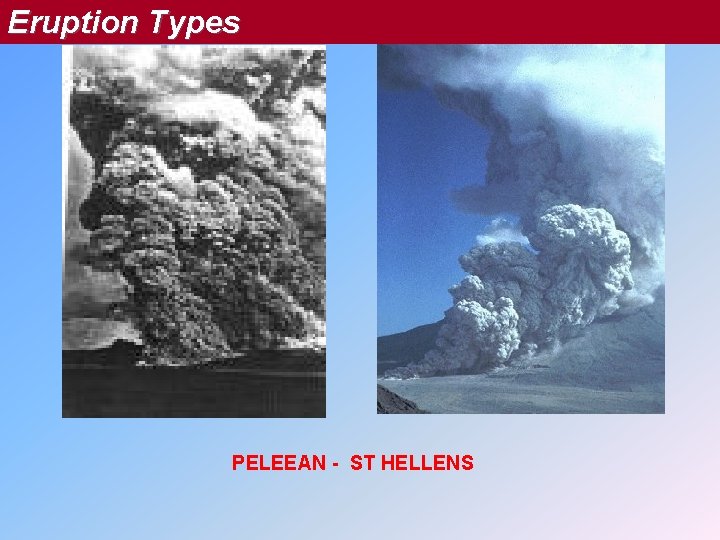 Eruption Types

PELEEAN - ST HELLENS